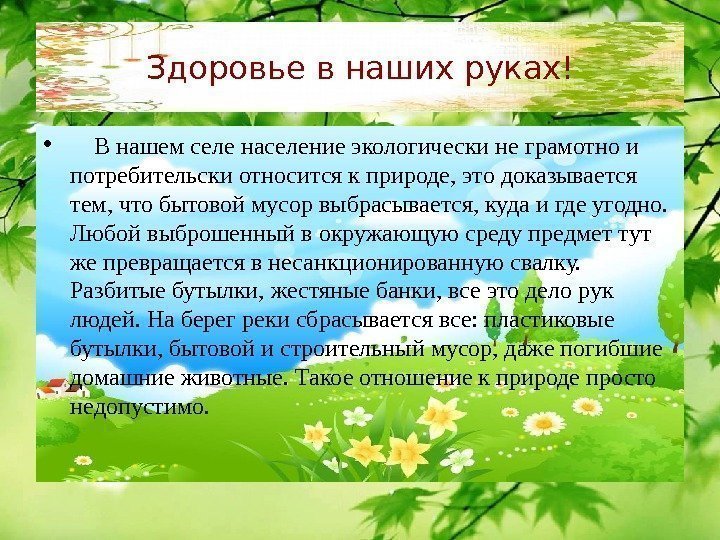 Здоровье в наших руках!

• В нашем селе население экологически не грамотно и потребительски относится к природе, это доказывается тем, что бытовой мусор выбрасывается, куда и где угодно. Любой выброшенный в окружающую среду предмет тут же превращается в несанкционированную свалку. Разбитые бутылки, жестяные банки, все это дело рук людей. На берег реки сбрасывается все: пластиковые бутылки, бытовой и строительный мусор, даже погибшие домашние животные. Такое отношение к природе просто недопустимо.